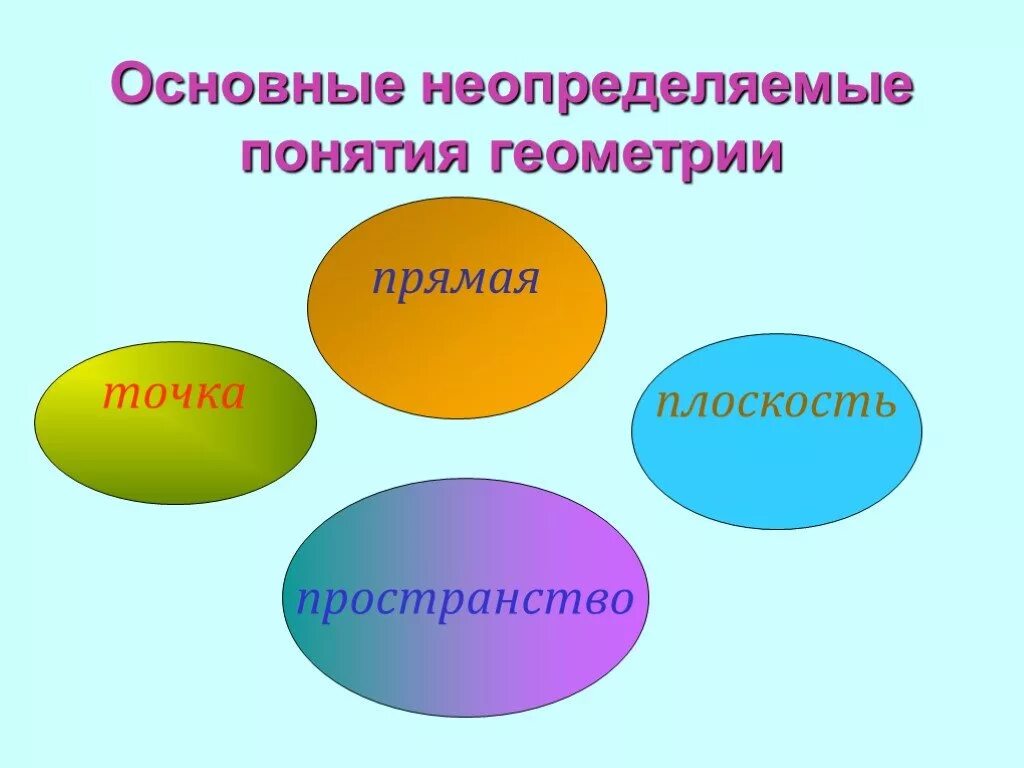 Основные неопределяемые понятия геометрии

прямая

точка

плоскость

пространство